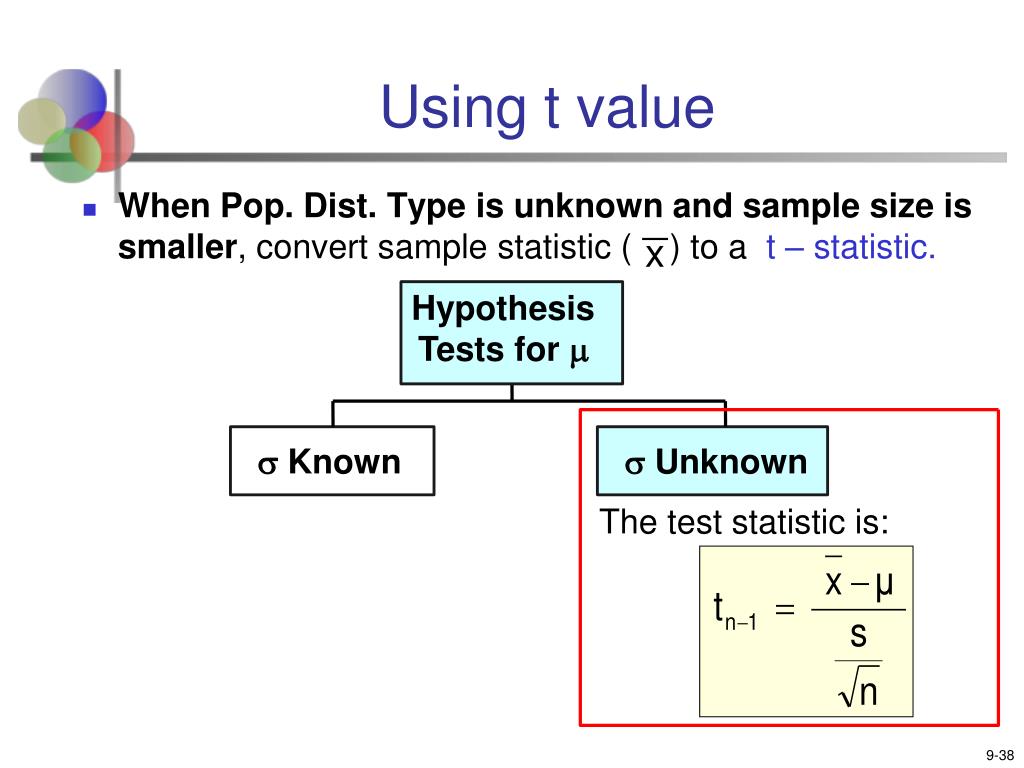 Using t value

When Pop. Dist. Type is unknown and sample size is smaller, convert sample statistic ( $\bar{x}$ ) to a t – statistic.

Hypothesis Tests for $\mu$

$\sigma$ Known

$\sigma$ Unknown

The test statistic is:

$t_{n-1} = \frac{\bar{x} - \mu}{\frac{s}{\sqrt{n}}}$

9-38